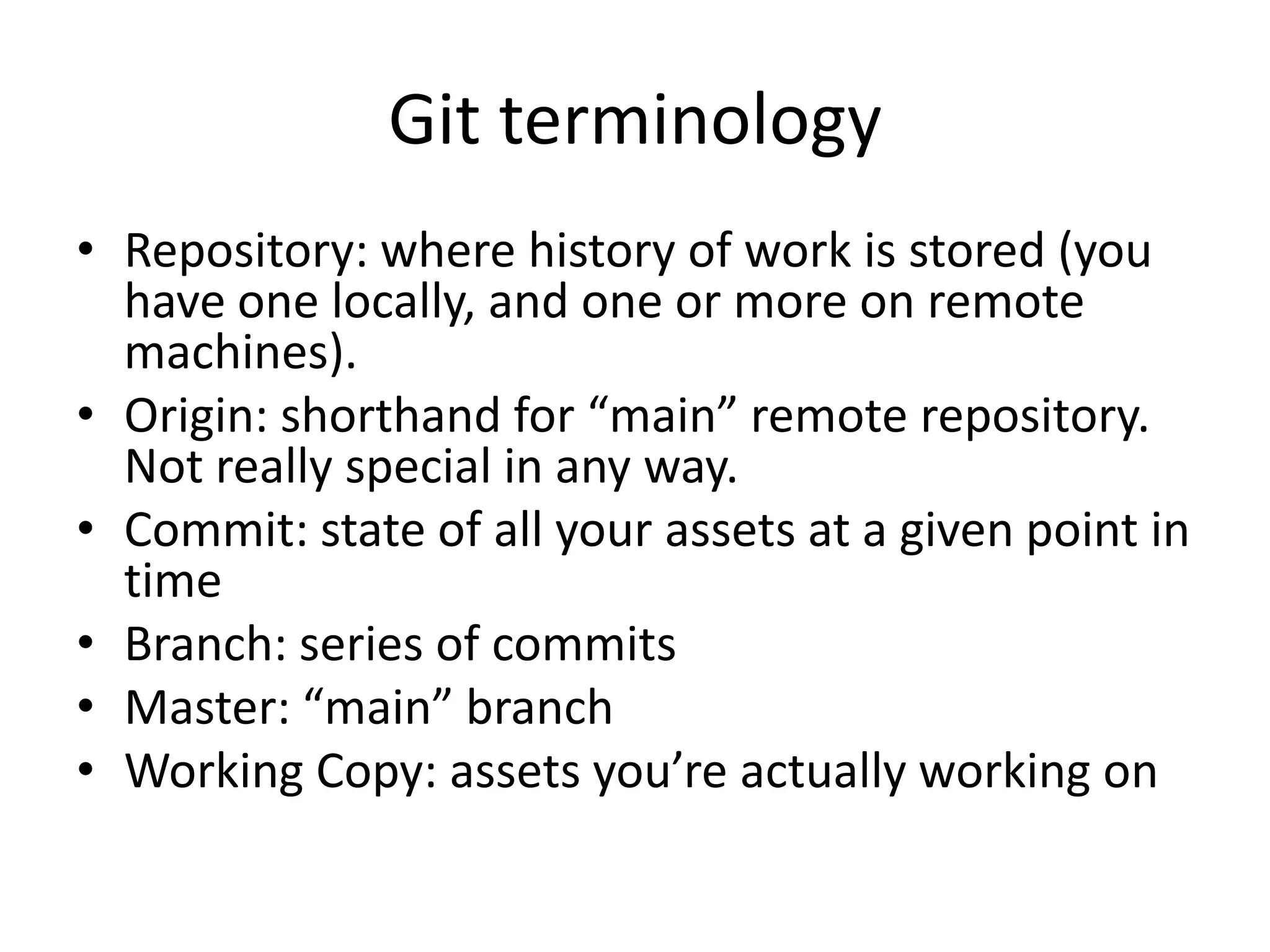 Git terminology

• Repository: where history of work is stored (you have one locally, and one or more on remote machines).
• Origin: shorthand for “main” remote repository. Not really special in any way.
• Commit: state of all your assets at a given point in time
• Branch: series of commits
• Master: “main” branch
• Working Copy: assets you’re actually working on